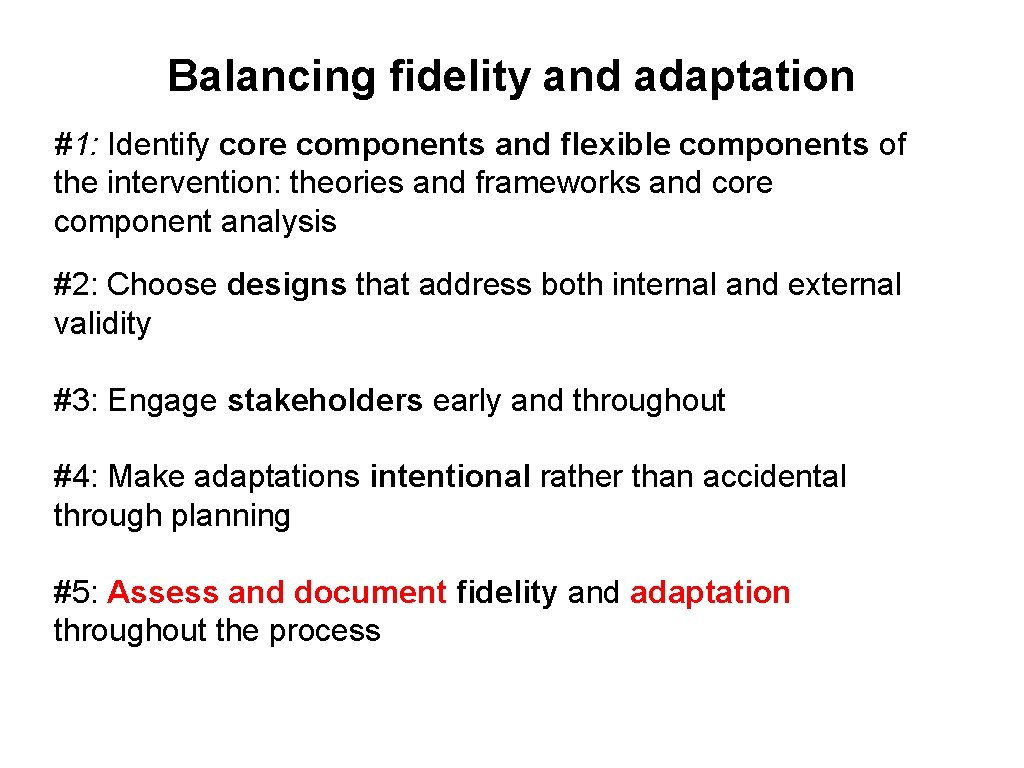 Balancing fidelity and adaptation

#1: Identify core components and flexible components of the intervention: theories and frameworks and core component analysis

#2: Choose designs that address both internal and external validity

#3: Engage stakeholders early and throughout

#4: Make adaptations intentional rather than accidental through planning

#5: Assess and document fidelity and adaptation throughout the process